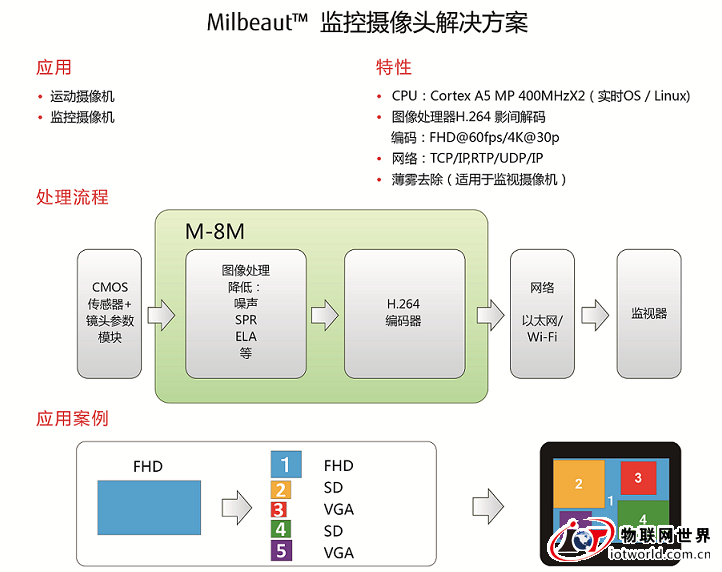 Milbeaut™ 监控摄像头解决方案

应用
• 运动摄像机
• 监控摄像机

特性
• CPU：Cortex A5 MP 400MHzX2（实时OS / Linux）
• 图像处理器H.264 影间解码
编码：FHD@60fps/4K@30p
• 网络：TCP/IP,RTP/UDP/IP
• 薄雾去除（适用于监视摄像机）

处理流程

CMOS 传感器+ 镜头参数 模块

M-8M

图像处理 降低： 噪声 SPR ELA 等

H.264 编码器

网络 以太网/ Wi-Fi

监视器

应用案例

FHD

1 FHD
2 SD
3 VGA
4 SD
5 VGA

2
3
1
4

物联网世界
iotworld.com.cn